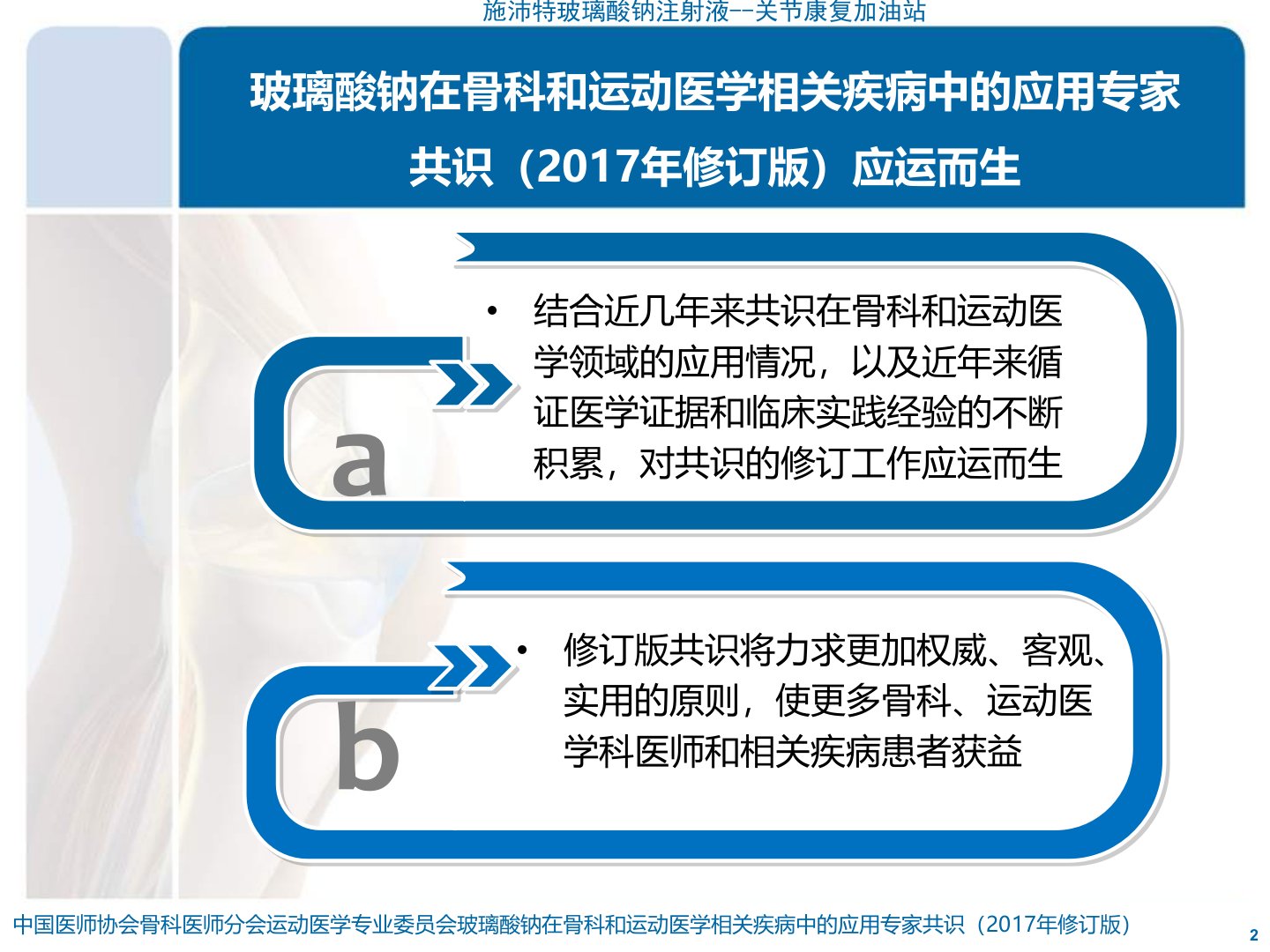 施沛特玻璃酸钠注射液--关节康复加油站

玻璃酸钠在骨科和运动医学相关疾病中的应用专家共识（2017年修订版）应运而生

a

• 结合近几年来共识在骨科和运动医学领域的应用情况，以及近年来循证医学证据和临床实践经验的不断积累，对共识的修订工作应运而生

b

• 修订版共识将力求更加权威、客观、实用的原则，使更多骨科、运动医学科医师和相关疾病患者获益

中国医师协会骨科医师分会运动医学专业委员会玻璃酸钠在骨科和运动医学相关疾病中的应用专家共识（2017年修订版）

2